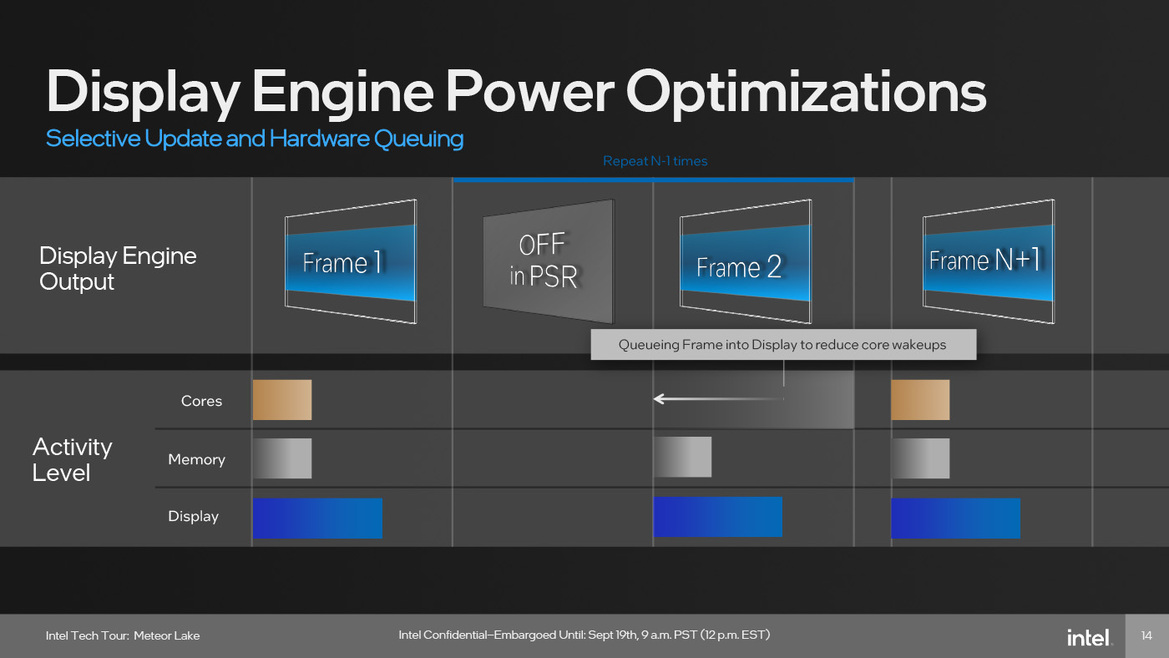 Display Engine Power Optimizations
Selective Update and Hardware Queuing

Repeat N-1 times

Display Engine Output

Frame 1

OFF in PSR

Frame 2

Frame N+1

Queueing Frame into Display to reduce core wakeups

Activity Level

Cores

Memory

Display

Intel Tech Tour: Meteor Lake

Intel Confidential–Embargoed Until: Sept 19th, 9 a.m. PST (12 p.m. EST)

intel.

14